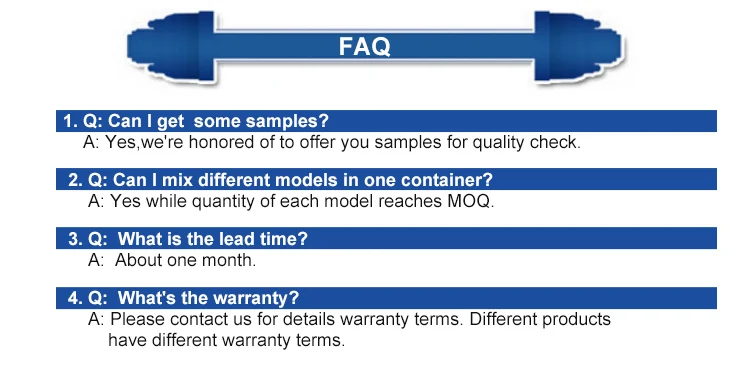 FAQ

1. Q: Can I get some samples?
A: Yes,we're honored of to offer you samples for quality check.

2. Q: Can I mix different models in one container?
A: Yes while quantity of each model reaches MOQ.

3. Q: What is the lead time?
A: About one month.

4. Q: What's the warranty?
A: Please contact us for details warranty terms. Different products have different warranty terms.